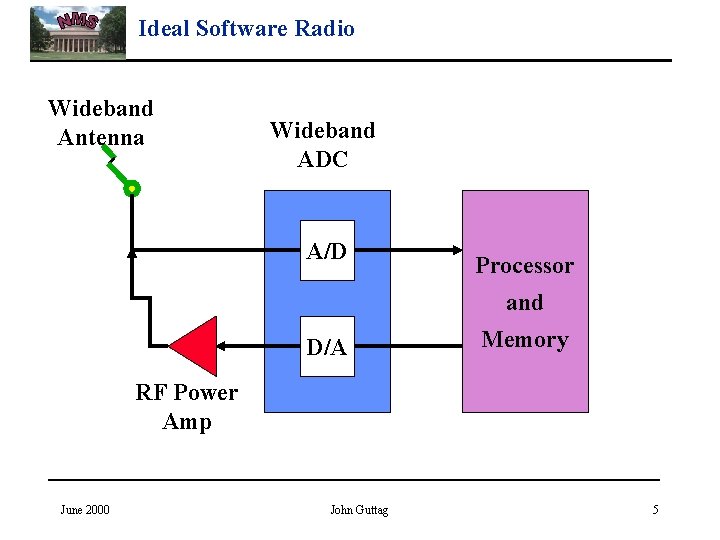 NMS

Ideal Software Radio

Wideband Antenna

Wideband ADC

A/D

D/A

Processor and Memory

RF Power Amp

June 2000

John Guttag

5